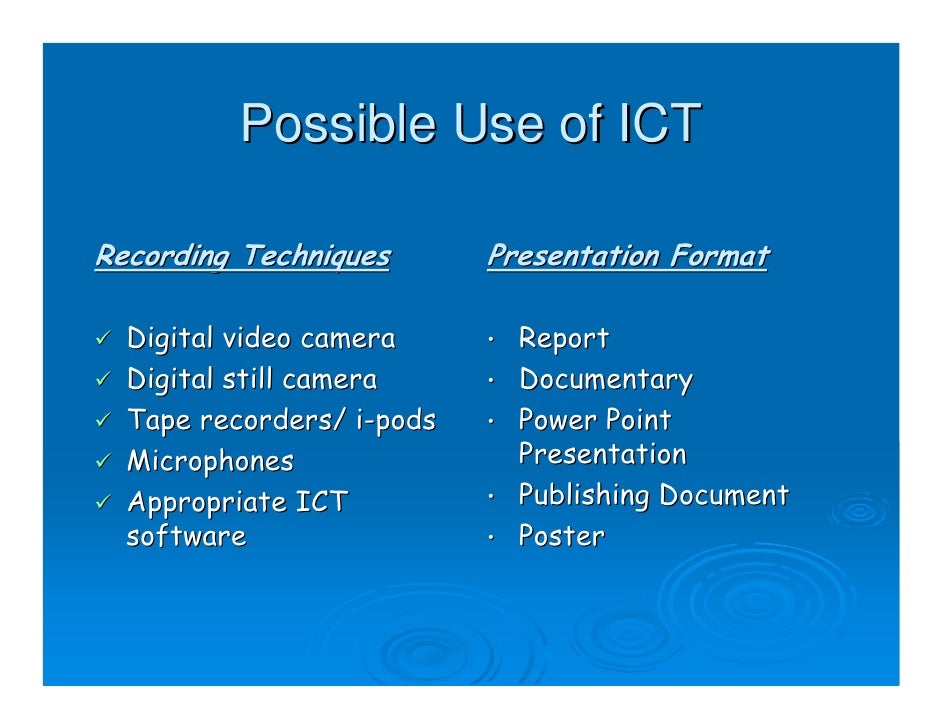 Possible Use of ICT

Recording Techniques

✓ Digital video camera
✓ Digital still camera
✓ Tape recorders/ i-pods
✓ Microphones
✓ Appropriate ICT software

Presentation Format

• Report
• Documentary
• Power Point Presentation
• Publishing Document
• Poster